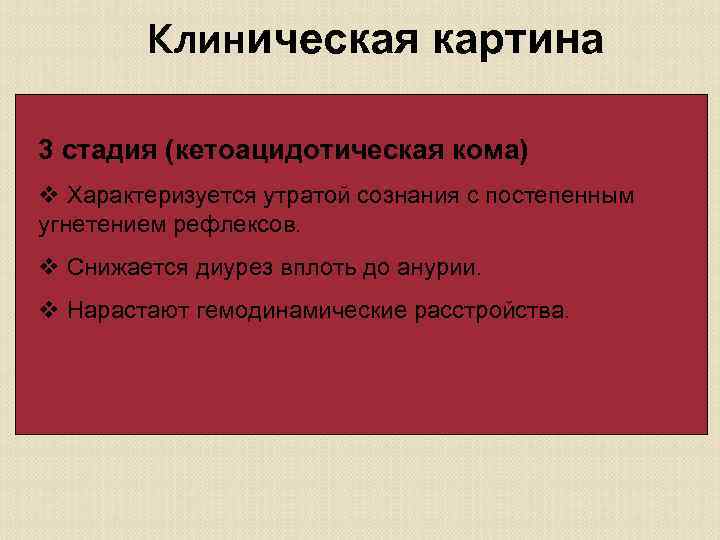 Клиническая картина

3 стадия (кетоацидотическая кома)

❖ Характеризуется утратой сознания с постепенным угнетением рефлексов.

❖ Снижается диурез вплоть до анурии.

❖ Нарастают гемодинамические расстройства.